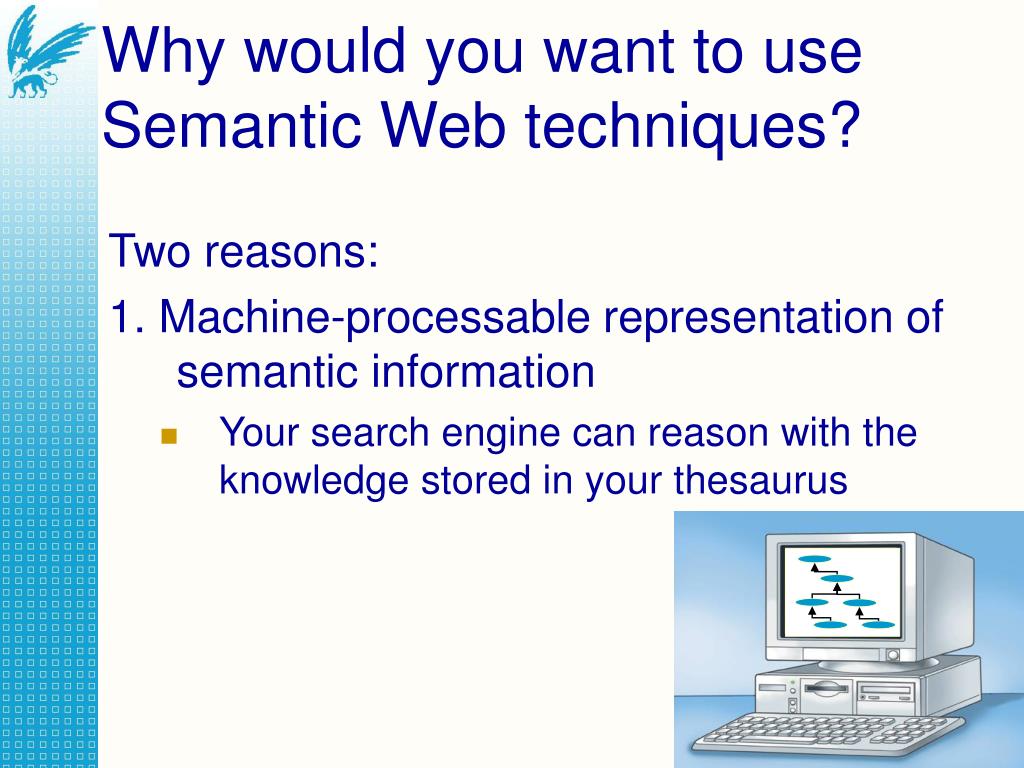 Why would you want to use Semantic Web techniques?

Two reasons:

1. Machine-processable representation of semantic information

Your search engine can reason with the knowledge stored in your thesaurus